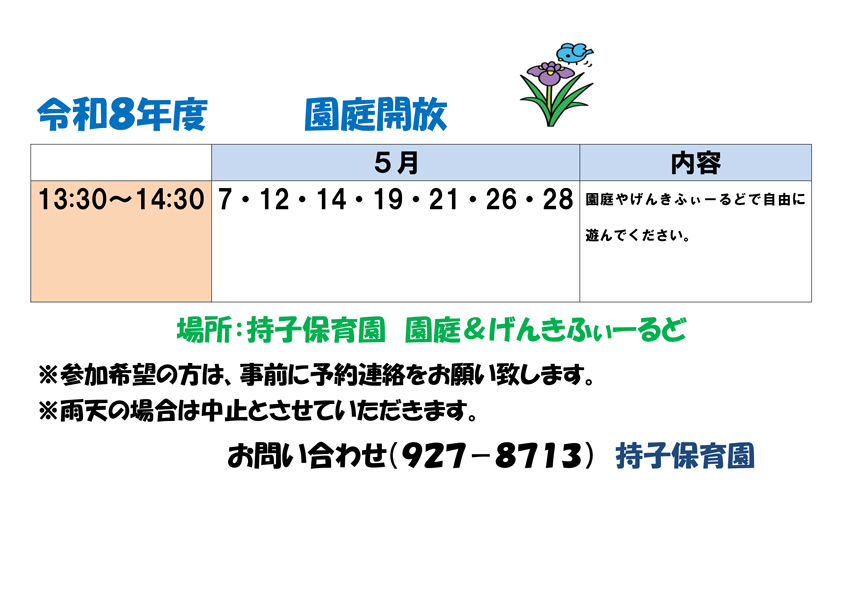 令和8年度　　園庭開放

|  | ５月 | 内容 |
|---|---|---|
| 13:30～14:30 | 7・12・14・19・21・26・28 | 園庭やげんきふぃーるどで自由に遊んでください。 |

場所：持子保育園　園庭＆げんきふぃーるど

※参加希望の方は、事前に予約連絡をお願い致します。

※雨天の場合は中止とさせていただきます。

お問い合わせ（927－8713）　持子保育園